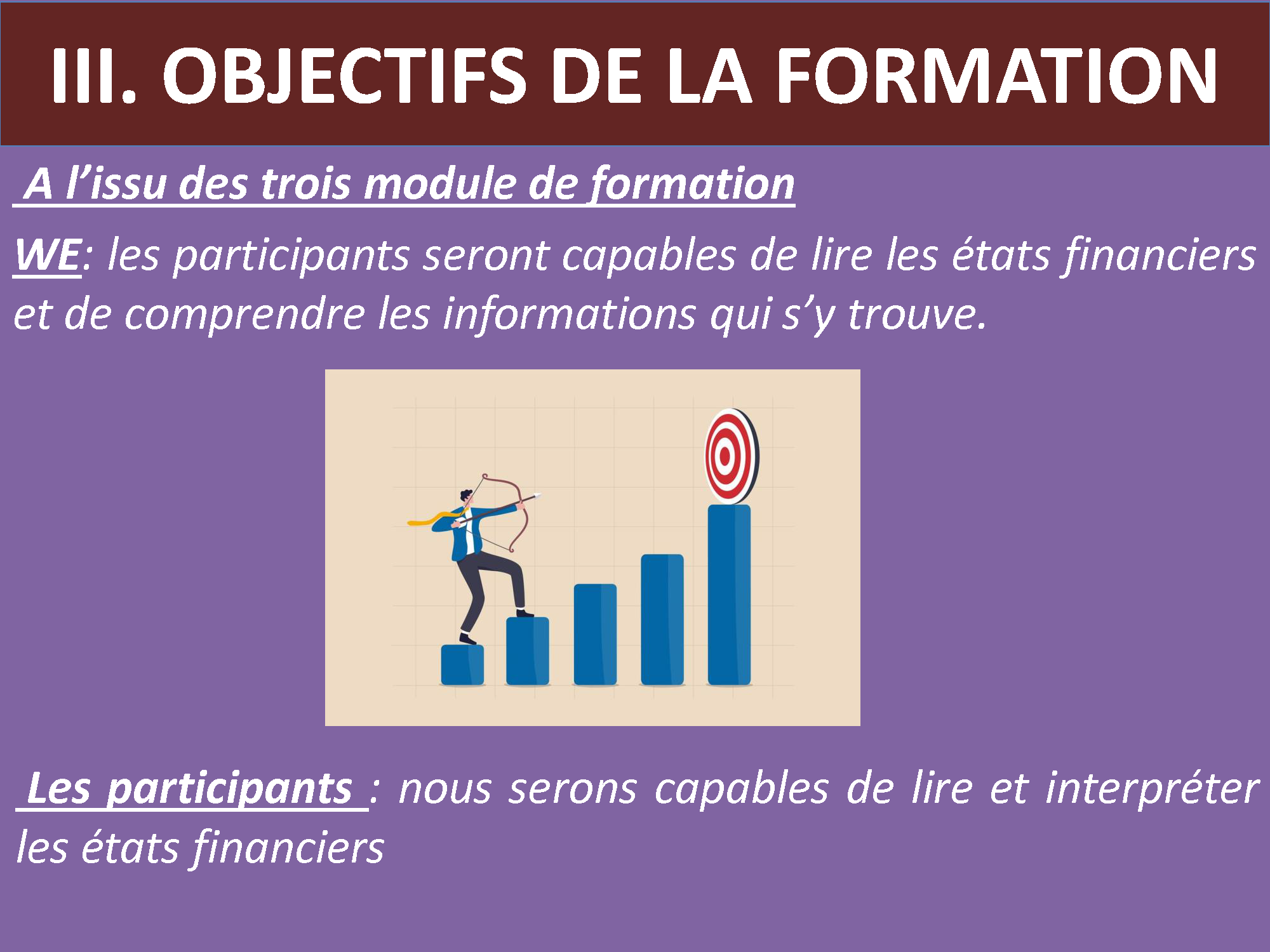 III. OBJECTIFS DE LA FORMATION

A l’issu des trois module de formation

WE: les participants seront capables de lire les états financiers et de comprendre les informations qui s’y trouve.

Les participants : nous serons capables de lire et interpréter les états financiers